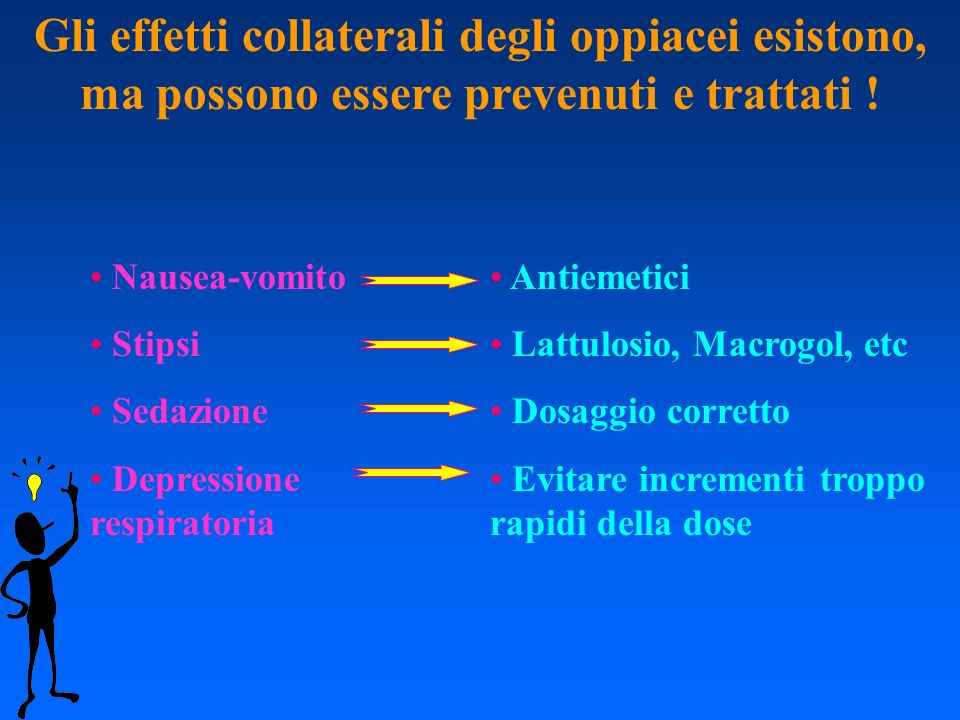 Gli effetti collaterali degli oppiacei esistono, ma possono essere prevenuti e trattati !

• Nausea-vomito

• Stipsi

• Sedazione

• Depressione respiratoria

• Antiemetici

• Lattulosio, Macrogol, etc

• Dosaggio corretto

• Evitare incrementi troppo rapidi della dose